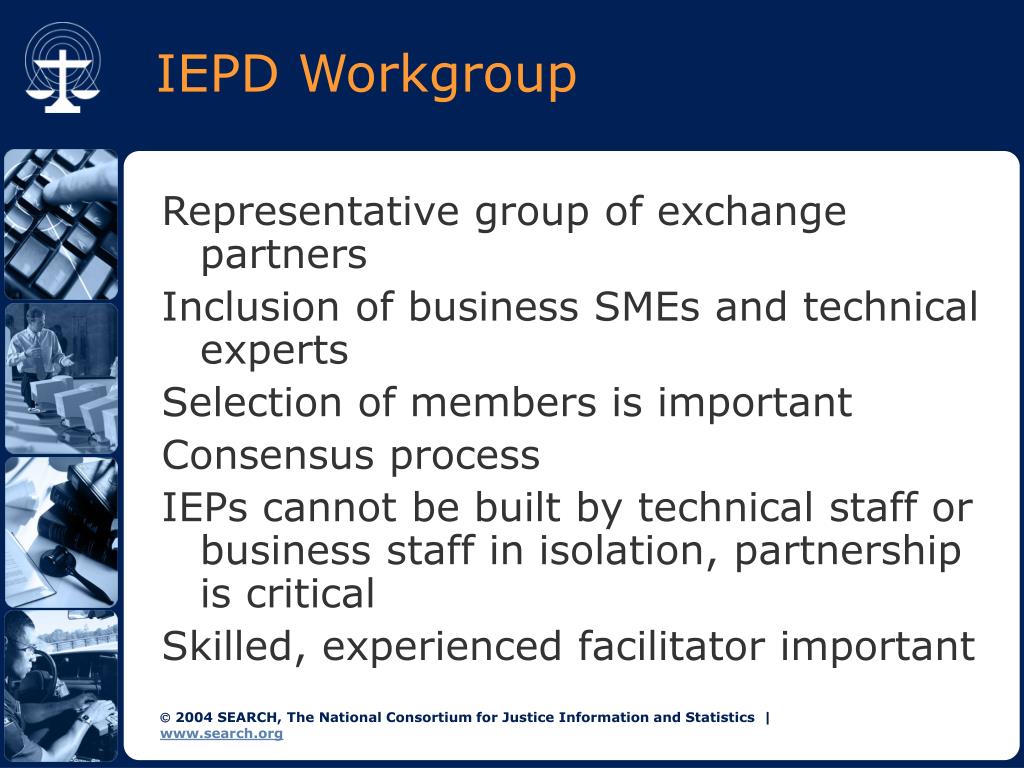 IEPD Workgroup

Representative group of exchange partners

Inclusion of business SMEs and technical experts

Selection of members is important

Consensus process

IEPs cannot be built by technical staff or business staff in isolation, partnership is critical

Skilled, experienced facilitator important

© 2004 SEARCH, The National Consortium for Justice Information and Statistics | www.search.org